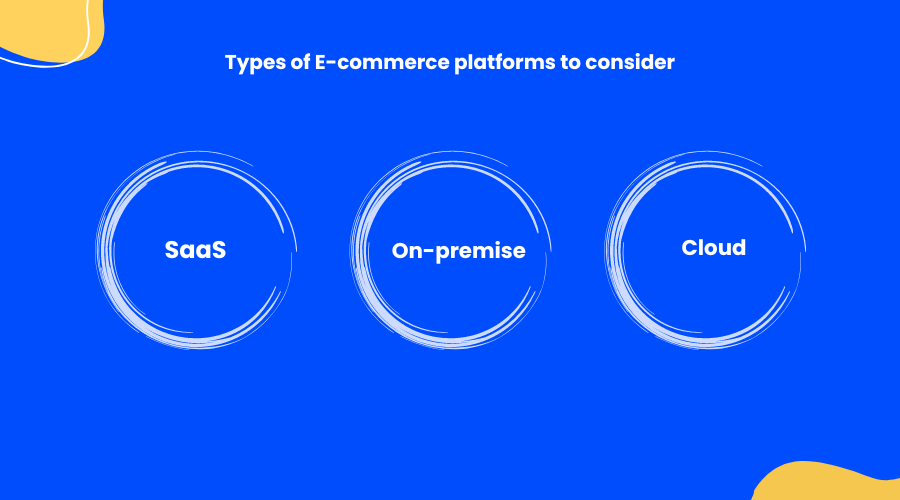 Types of E-commerce platforms to consider

SaaS

On-premise

Cloud